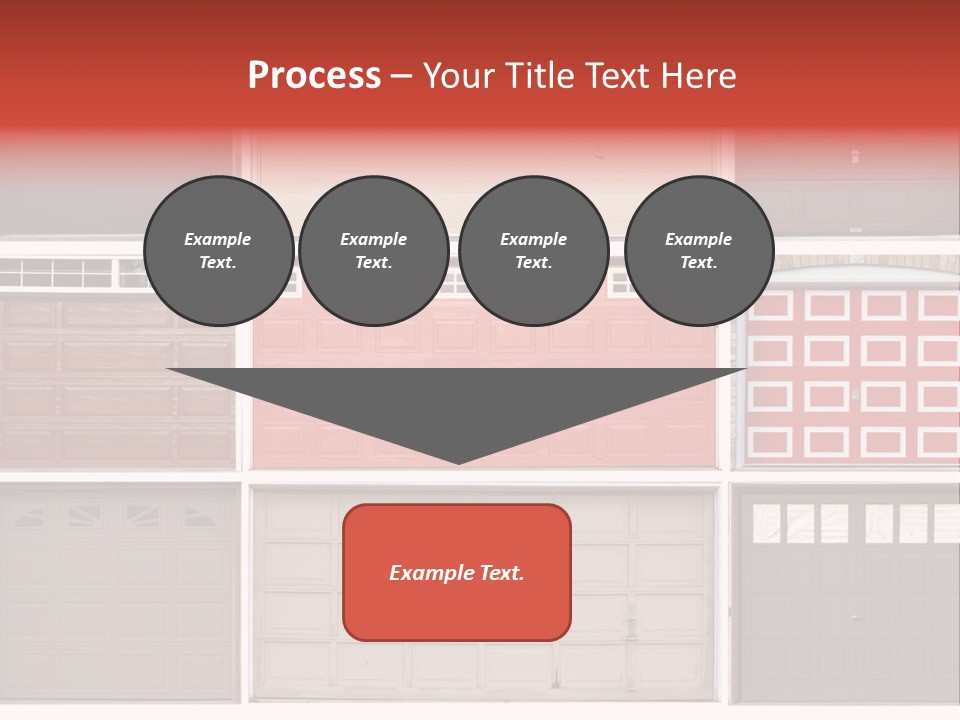 Process – Your Title Text Here

Example Text.

Example Text.

Example Text.

Example Text.

Example Text.